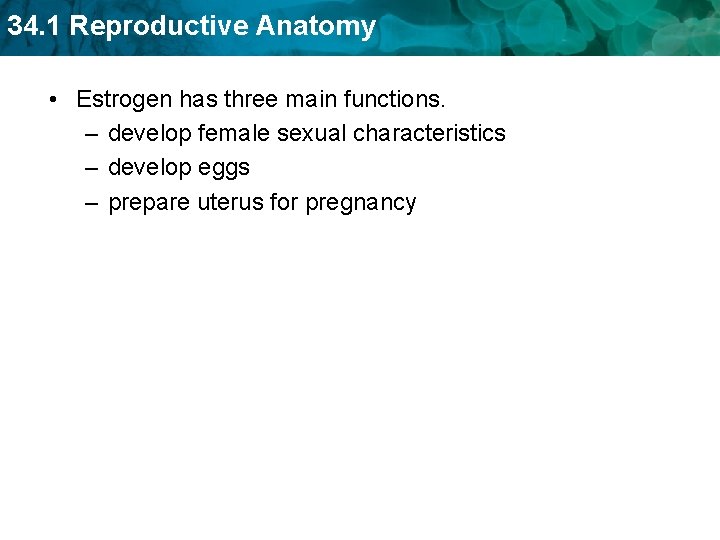 34.1 Reproductive Anatomy

• Estrogen has three main functions.
– develop female sexual characteristics
– develop eggs
– prepare uterus for pregnancy